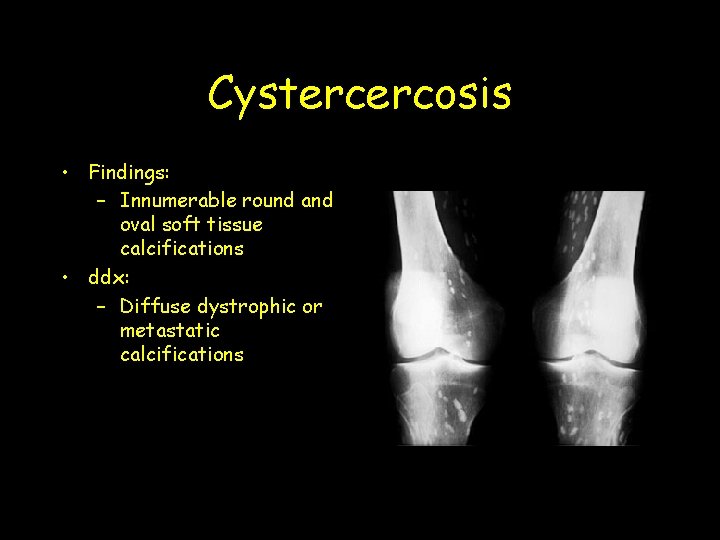 Cystercercosis

• Findings:
  – Innumerable round and oval soft tissue calcifications
• ddx:
  – Diffuse dystrophic or metastatic calcifications